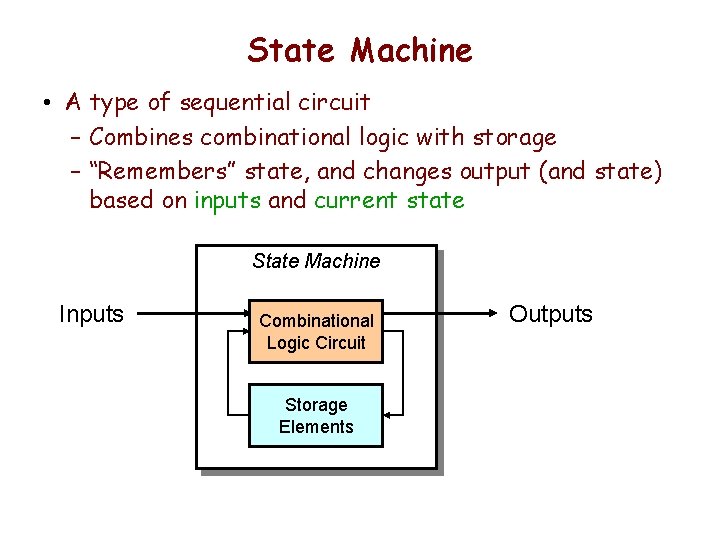 State Machine

• A type of sequential circuit
– Combines combinational logic with storage
– "Remembers" state, and changes output (and state) based on inputs and current state

State Machine

Inputs

Combinational Logic Circuit

Outputs

Storage Elements